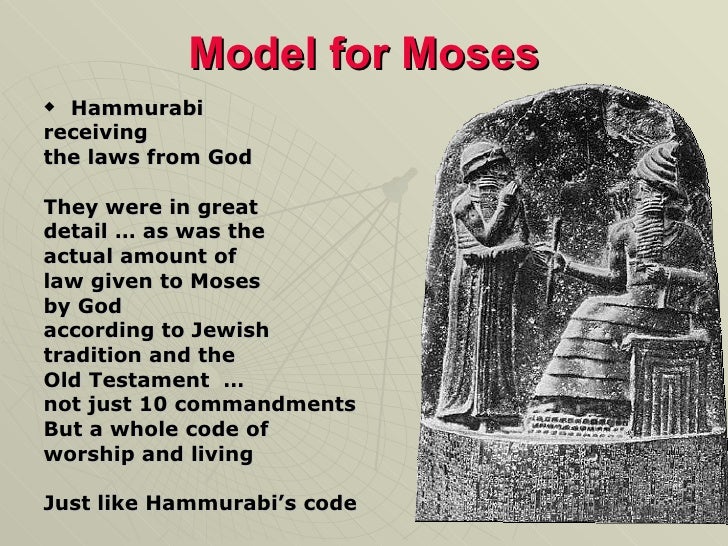 Model for Moses

◆ Hammurabi receiving the laws from God

They were in great detail … as was the actual amount of law given to Moses by God according to Jewish tradition and the Old Testament … not just 10 commandments But a whole code of worship and living

Just like Hammurabi's code